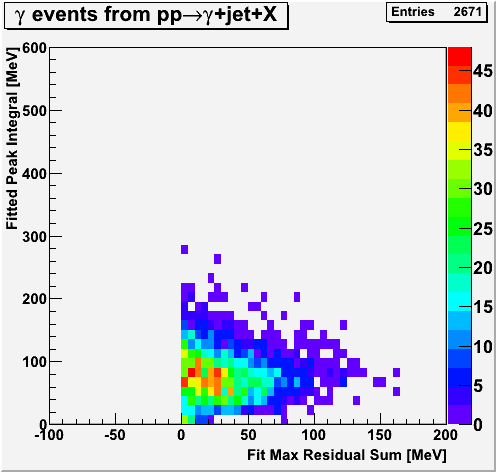 $\gamma$ events from pp$\rightarrow\gamma$+jet+X

Entries 2671

Fitted Peak Integral [MeV]

600
500
400
300
200
100
0

-100 -50 0 50 100 150 200

Fit Max Residual Sum [MeV]

45
40
35
30
25
20
15
10
5
0